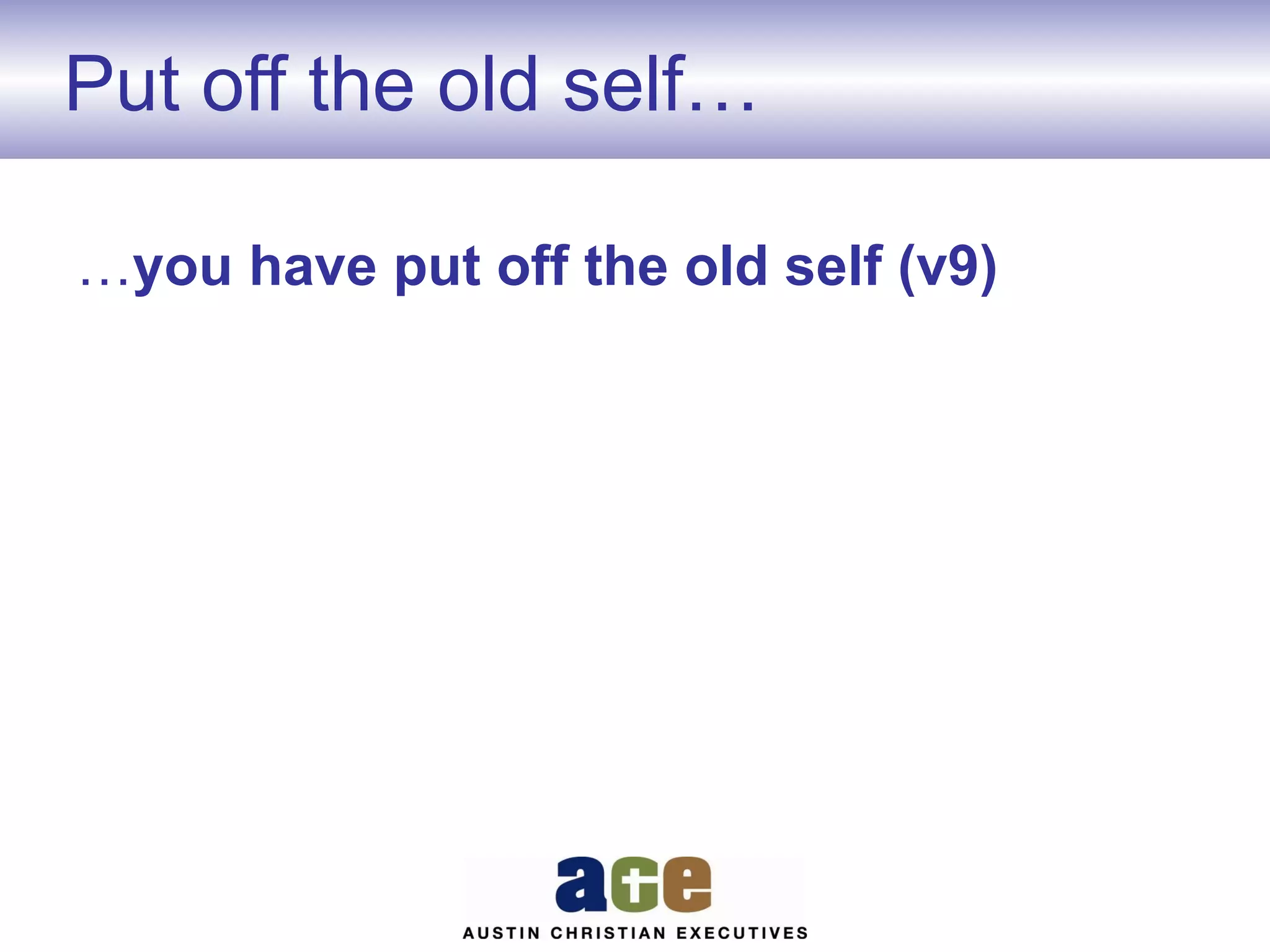 Put off the old self…

…you have put off the old self (v9)

ace

AUSTIN CHRISTIAN EXECUTIVES